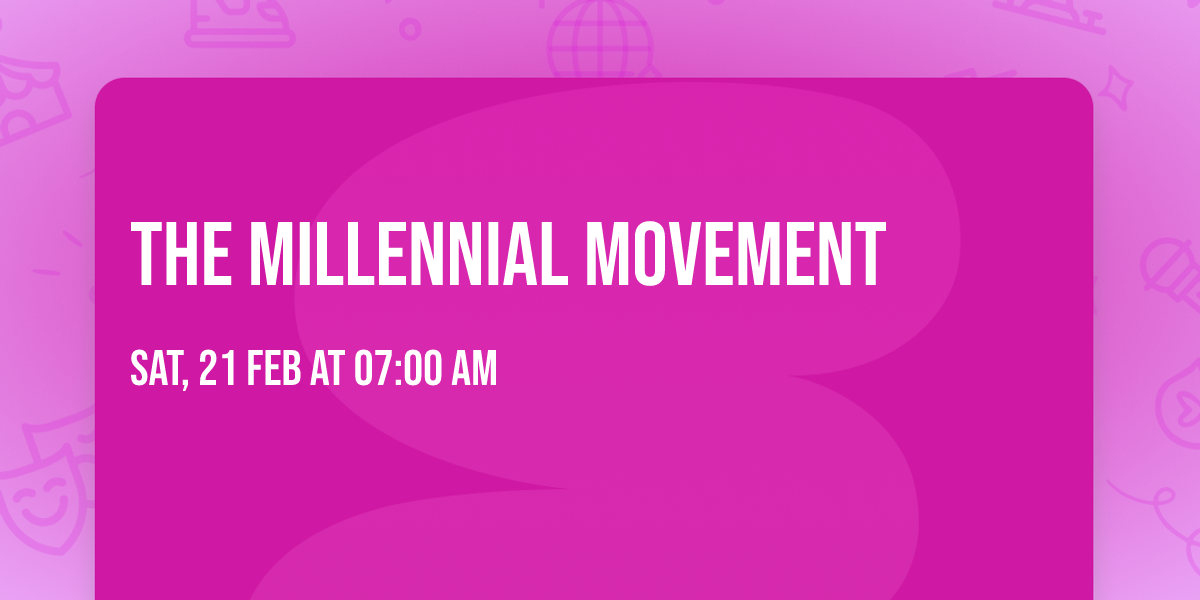 THE MILLENNIAL MOVEMENT

SAT, 21 FEB AT 07:00 AM